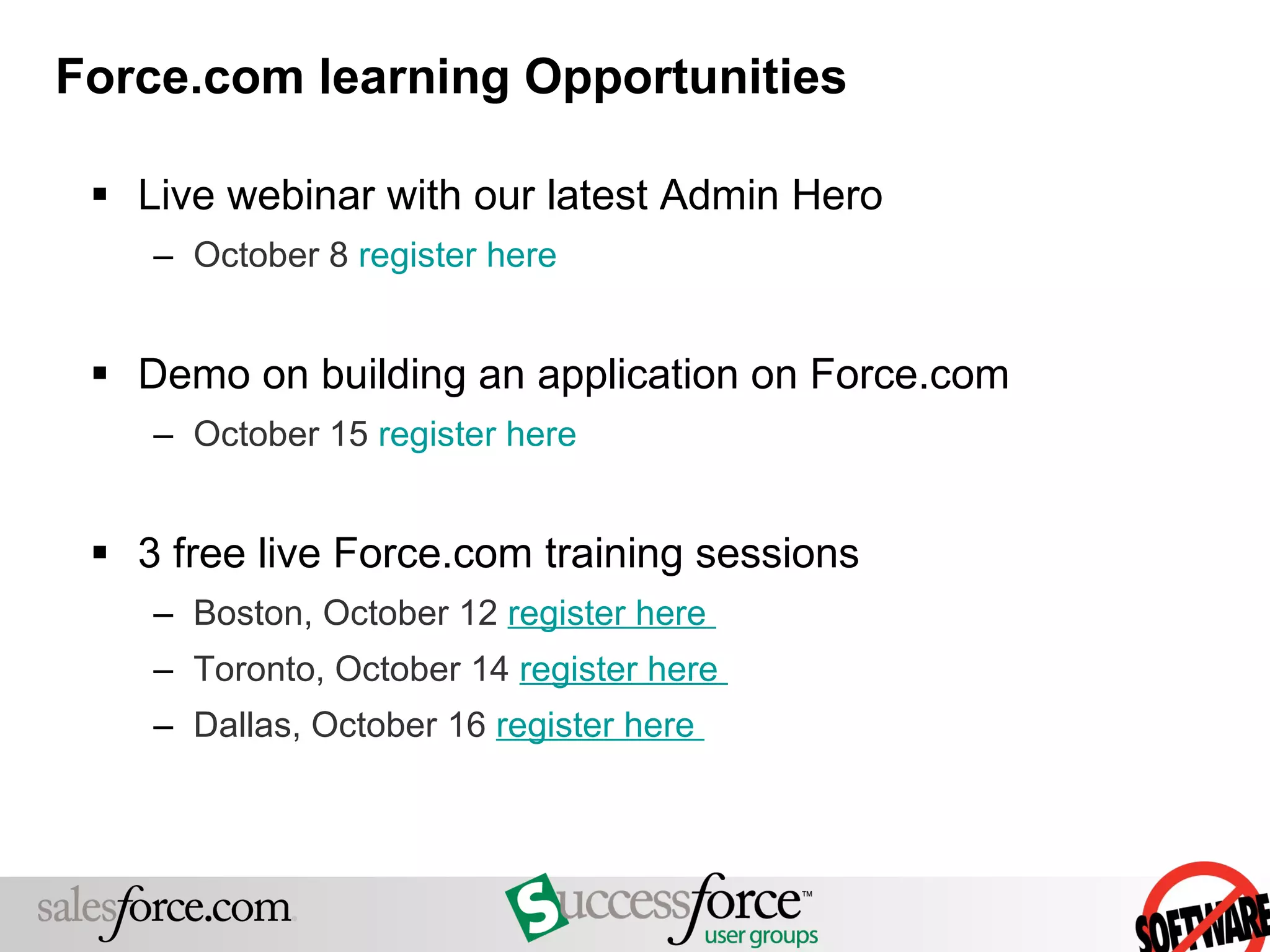 Force.com learning Opportunities

▪ Live webinar with our latest Admin Hero
– October 8 register here

▪ Demo on building an application on Force.com
– October 15 register here

▪ 3 free live Force.com training sessions
– Boston, October 12 register here
– Toronto, October 14 register here
– Dallas, October 16 register here

salesforce.com

Successforce™
user groups

SOFTWARE